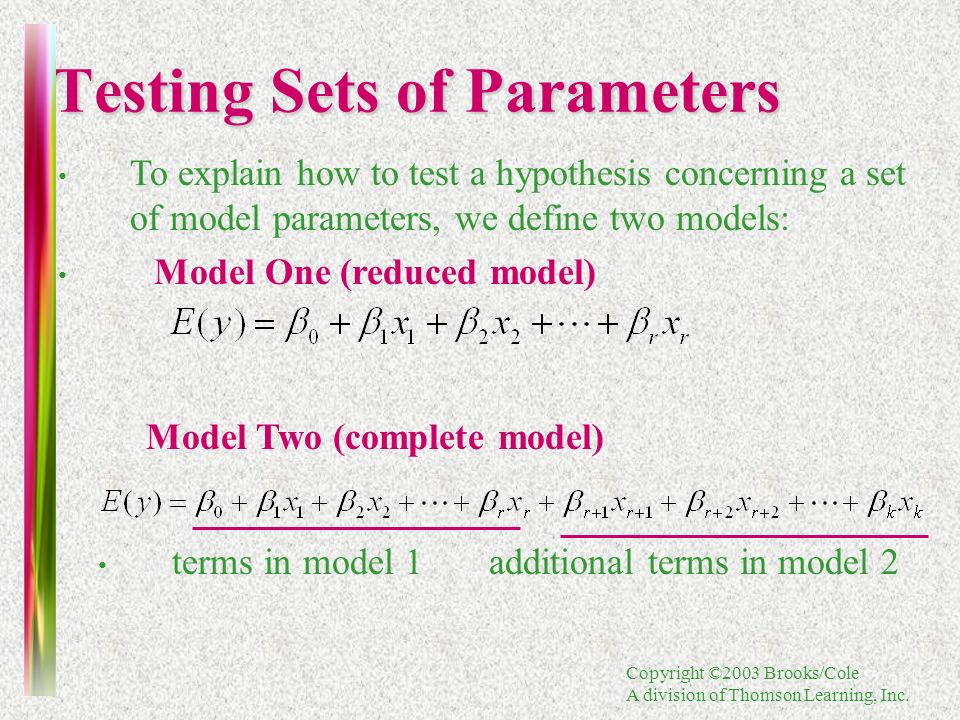 Testing Sets of Parameters

• To explain how to test a hypothesis concerning a set of model parameters, we define two models:

• Model One (reduced model)

$E(y) = \beta_0 + \beta_1 x_1 + \beta_2 x_2 + \cdots + \beta_r x_r$

Model Two (complete model)

$E(y) = \beta_0 + \beta_1 x_1 + \beta_2 x_2 + \cdots + \beta_r x_r + \beta_{r+1} x_{r+1} + \beta_{r+2} x_{r+2} + \cdots + \beta_k x_k$

• terms in model 1 additional terms in model 2

Copyright ©2003 Brooks/Cole
A division of Thomson Learning, Inc.